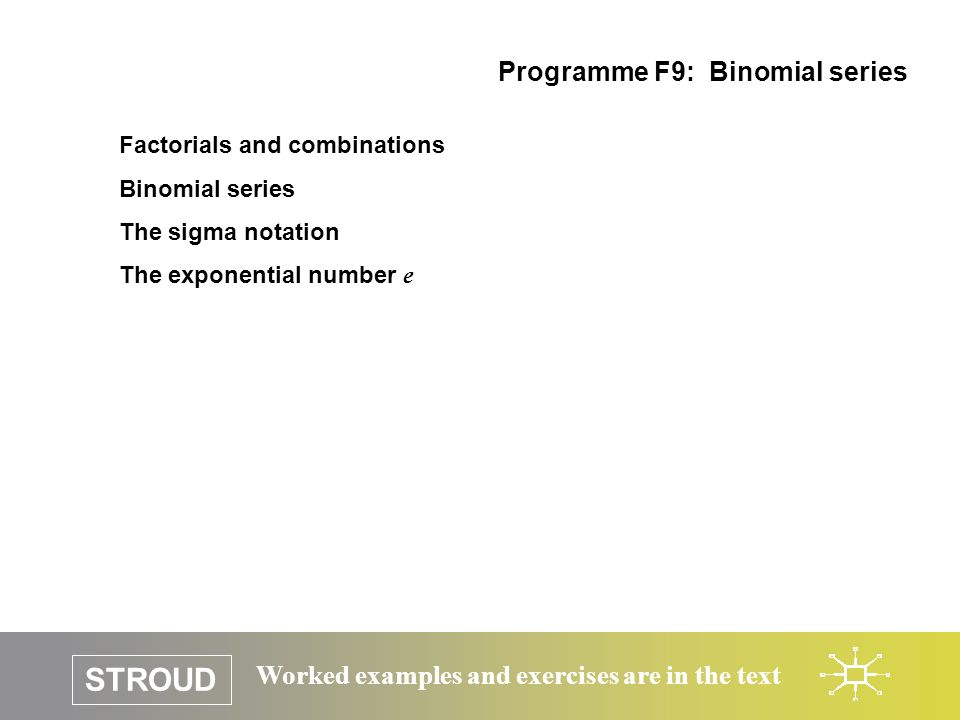 Programme F9: Binomial series

Factorials and combinations

Binomial series

The sigma notation

The exponential number $e$

STROUD

Worked examples and exercises are in the text